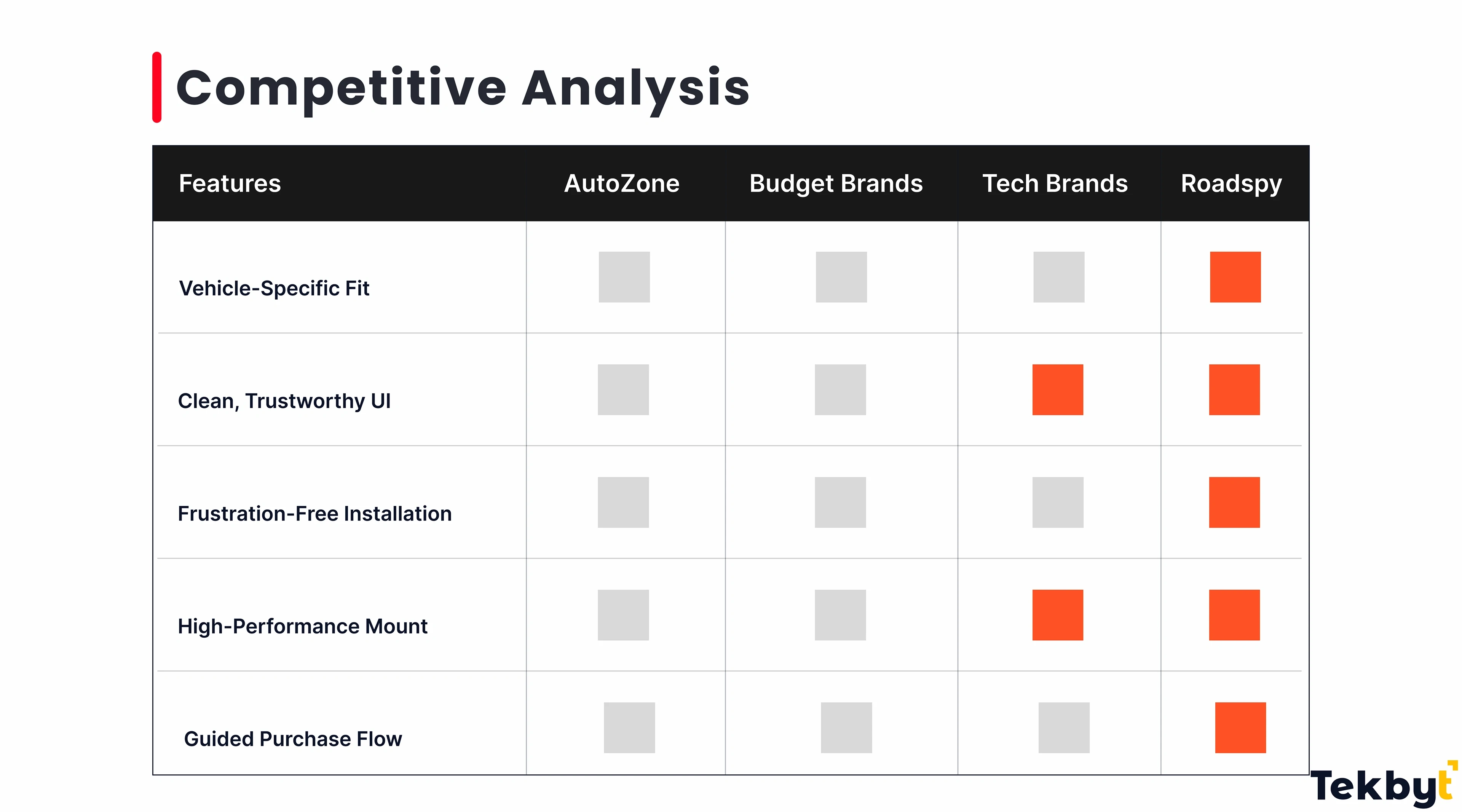 Competitive Analysis

| Features | AutoZone | Budget Brands | Tech Brands | Roadspy |
|---|---|---|---|---|
| Vehicle-Specific Fit | | | | |
| Clean, Trustworthy UI | | | | |
| Frustration-Free Installation | | | | |
| High-Performance Mount | | | | |
| Guided Purchase Flow | | | | |

Tekbyt